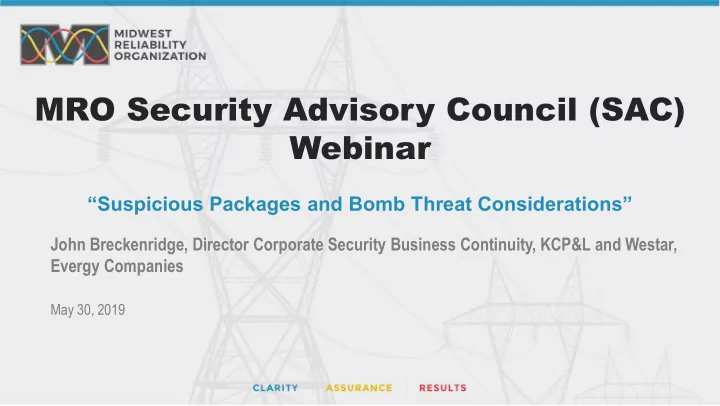 MIDWEST RELIABILITY ORGANIZATION

MRO Security Advisory Council (SAC) Webinar

“Suspicious Packages and Bomb Threat Considerations”

John Breckenridge, Director Corporate Security Business Continuity, KCP&L and Westar, Evergy Companies

May 30, 2019

CLARITY ASSURANCE RESULTS